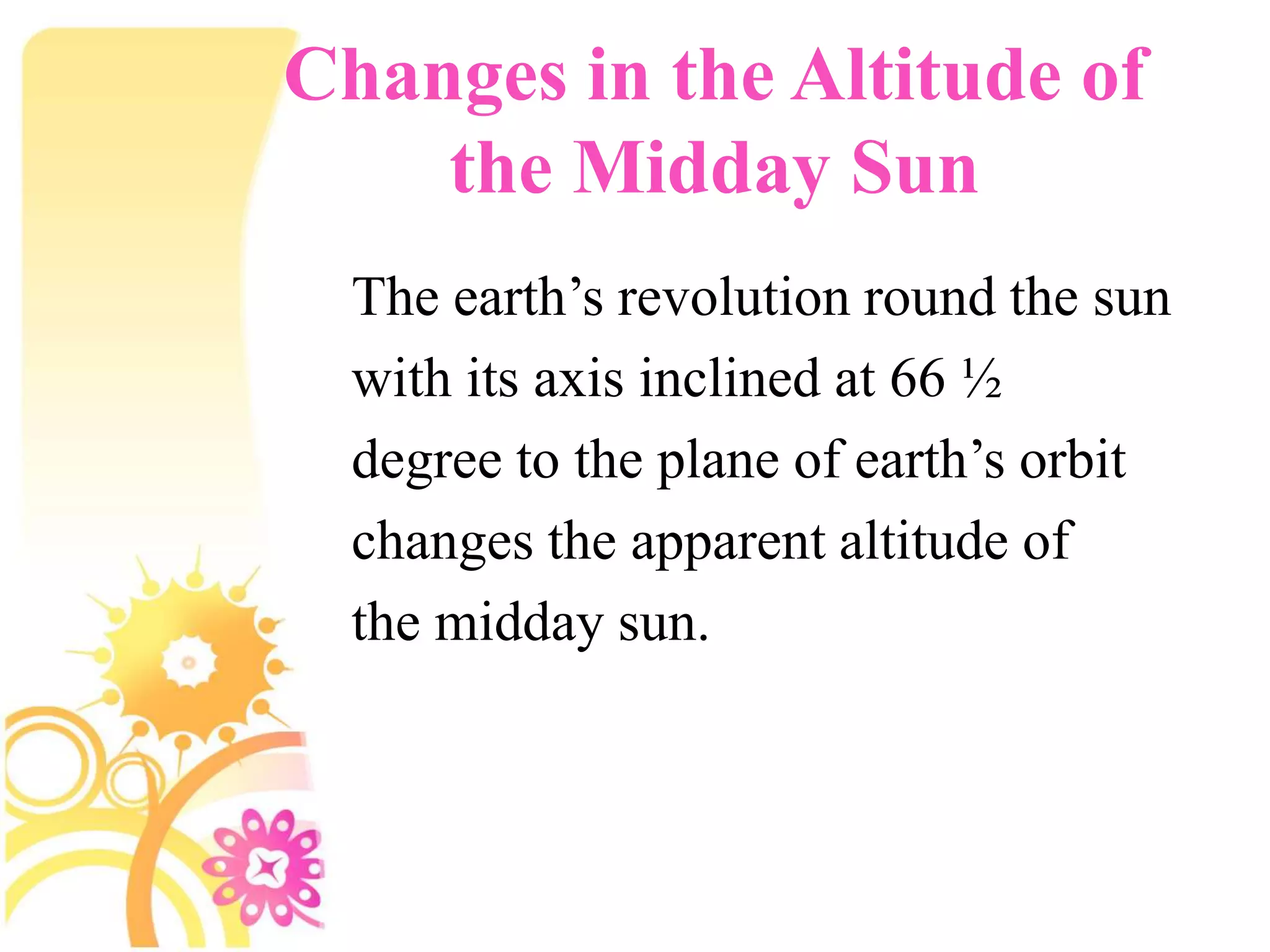 Changes in the Altitude of the Midday Sun

The earth’s revolution round the sun with its axis inclined at 66 ½ degree to the plane of earth’s orbit changes the apparent altitude of the midday sun.